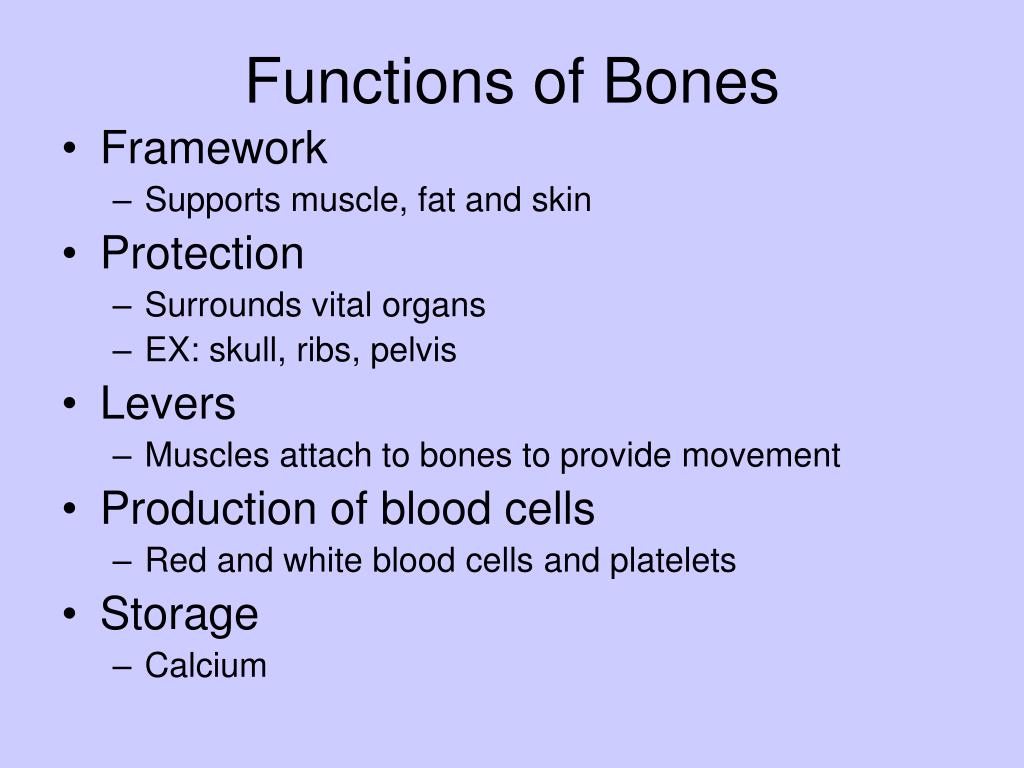 Functions of Bones

• Framework
  – Supports muscle, fat and skin
• Protection
  – Surrounds vital organs
  – EX: skull, ribs, pelvis
• Levers
  – Muscles attach to bones to provide movement
• Production of blood cells
  – Red and white blood cells and platelets
• Storage
  – Calcium